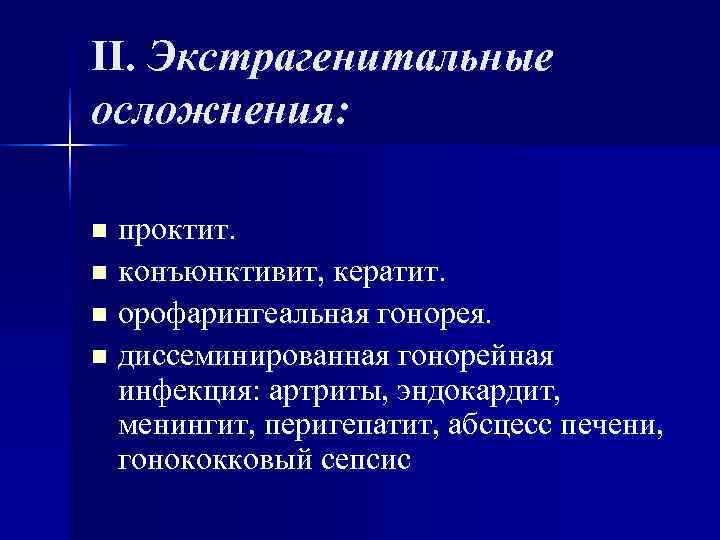 II. Экстрагенитальные осложнения:

■ проктит.
■ конъюнктивит, кератит.
■ орофарингеальная гонорея.
■ диссеминированная гонорейная инфекция: артриты, эндокардит, менингит, перигепатит, абсцесс печени, гонококковый сепсис